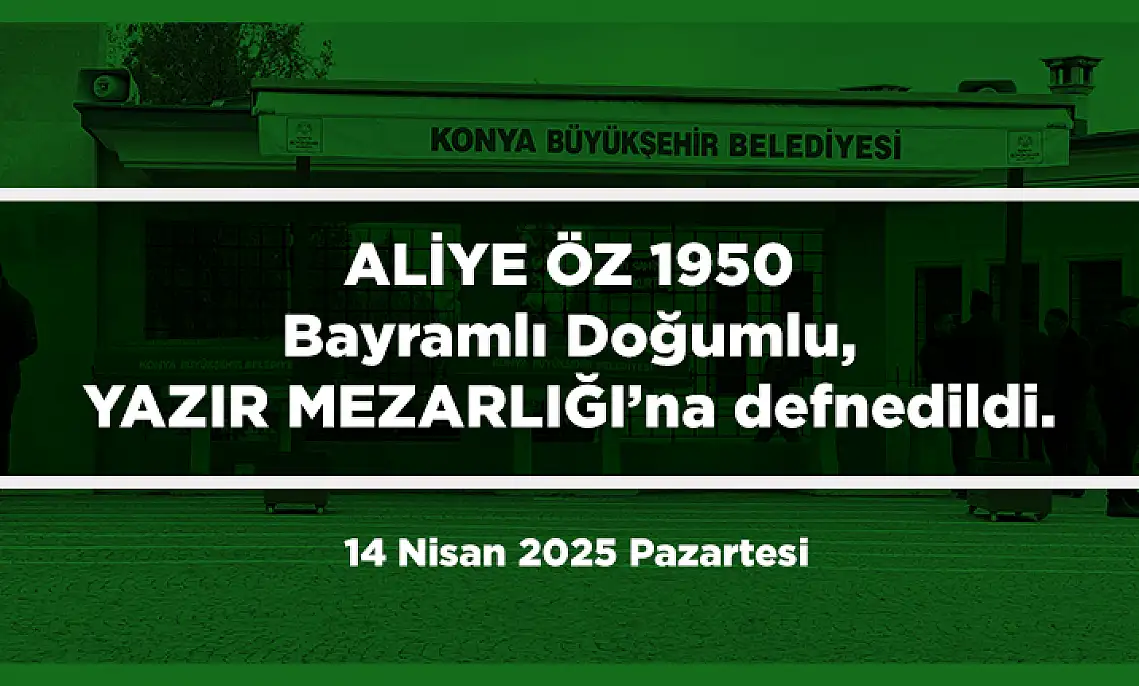 KONYA BÜYÜKŞEHİR BELEDİYESİ

ALİYE ÖZ 1950
Bayramlı Doğumlu,
YAZIR MEZARLIĞI'na defnedildi.

14 Nisan 2025 Pazartesi